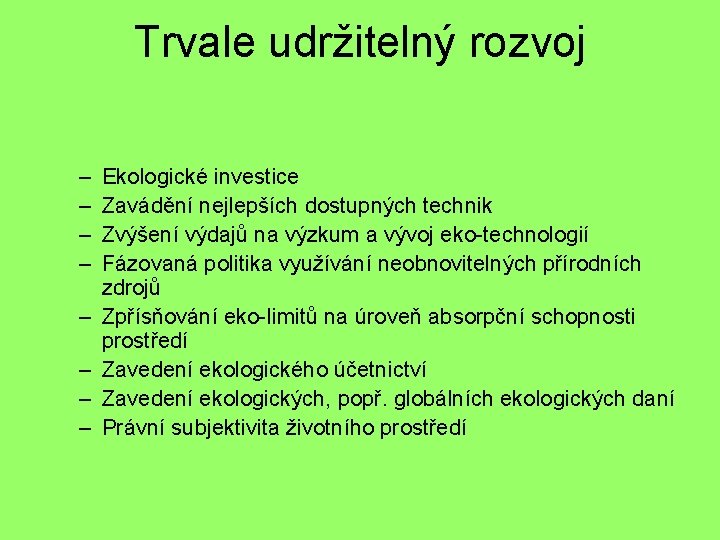 Trvale udržitelný rozvoj

– Ekologické investice
– Zavádění nejlepších dostupných technik
– Zvýšení výdajů na výzkum a vývoj eko-technologií
– Fázovaná politika využívání neobnovitelných přírodních zdrojů
– Zpřísňování eko-limitů na úroveň absorpční schopnosti prostředí
– Zavedení ekologického účetnictví
– Zavedení ekologických, popř. globálních ekologických daní
– Právní subjektivita životního prostředí